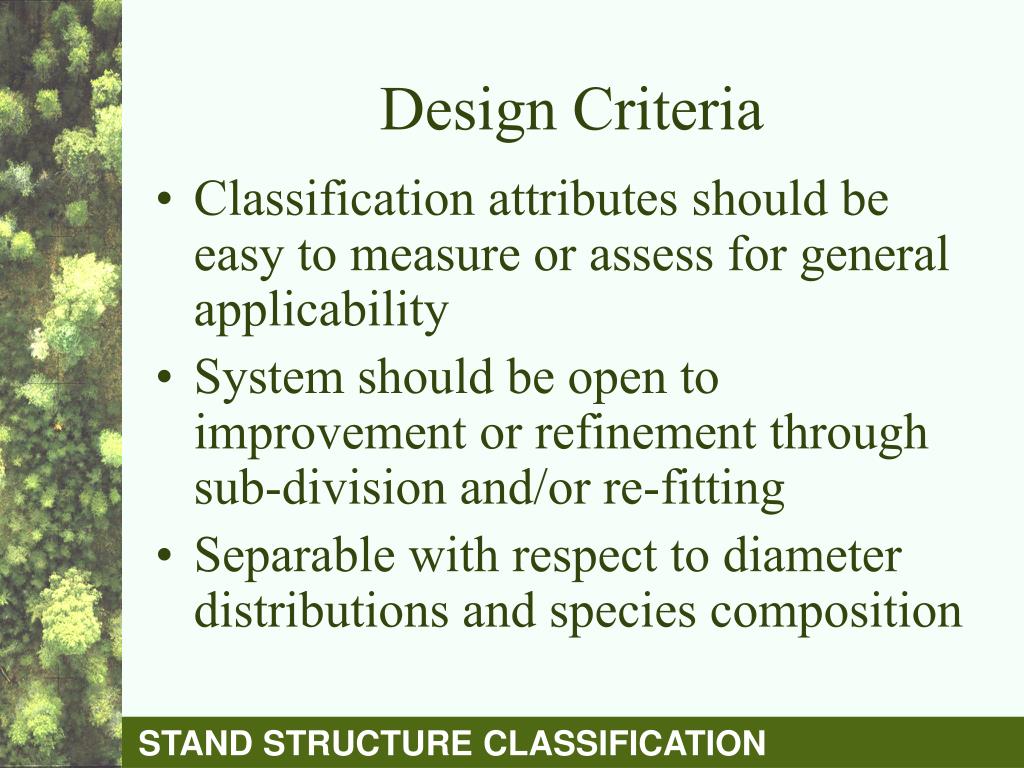 Design Criteria

• Classification attributes should be easy to measure or assess for general applicability
• System should be open to improvement or refinement through sub-division and/or re-fitting
• Separable with respect to diameter distributions and species composition

STAND STRUCTURE CLASSIFICATION